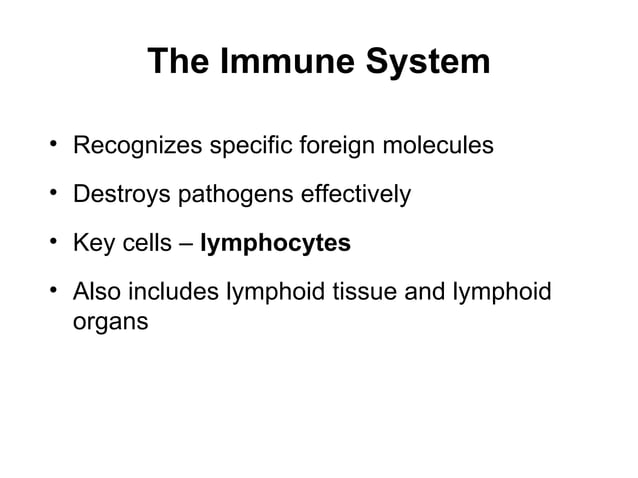 The Immune System

• Recognizes specific foreign molecules

• Destroys pathogens effectively

• Key cells – lymphocytes

• Also includes lymphoid tissue and lymphoid organs